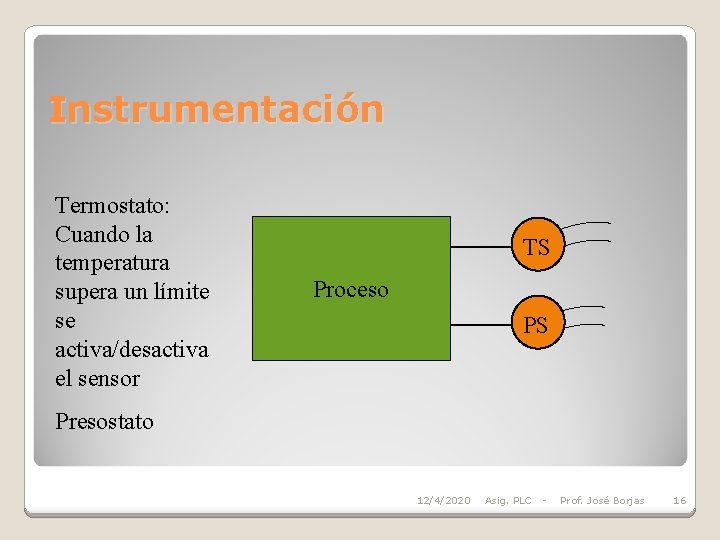 Instrumentación

Termostato: Cuando la temperatura supera un límite se activa/desactiva el sensor

Presostato

Proceso

TS

PS

12/4/2020 Asig. PLC - Prof. José Borjas 16